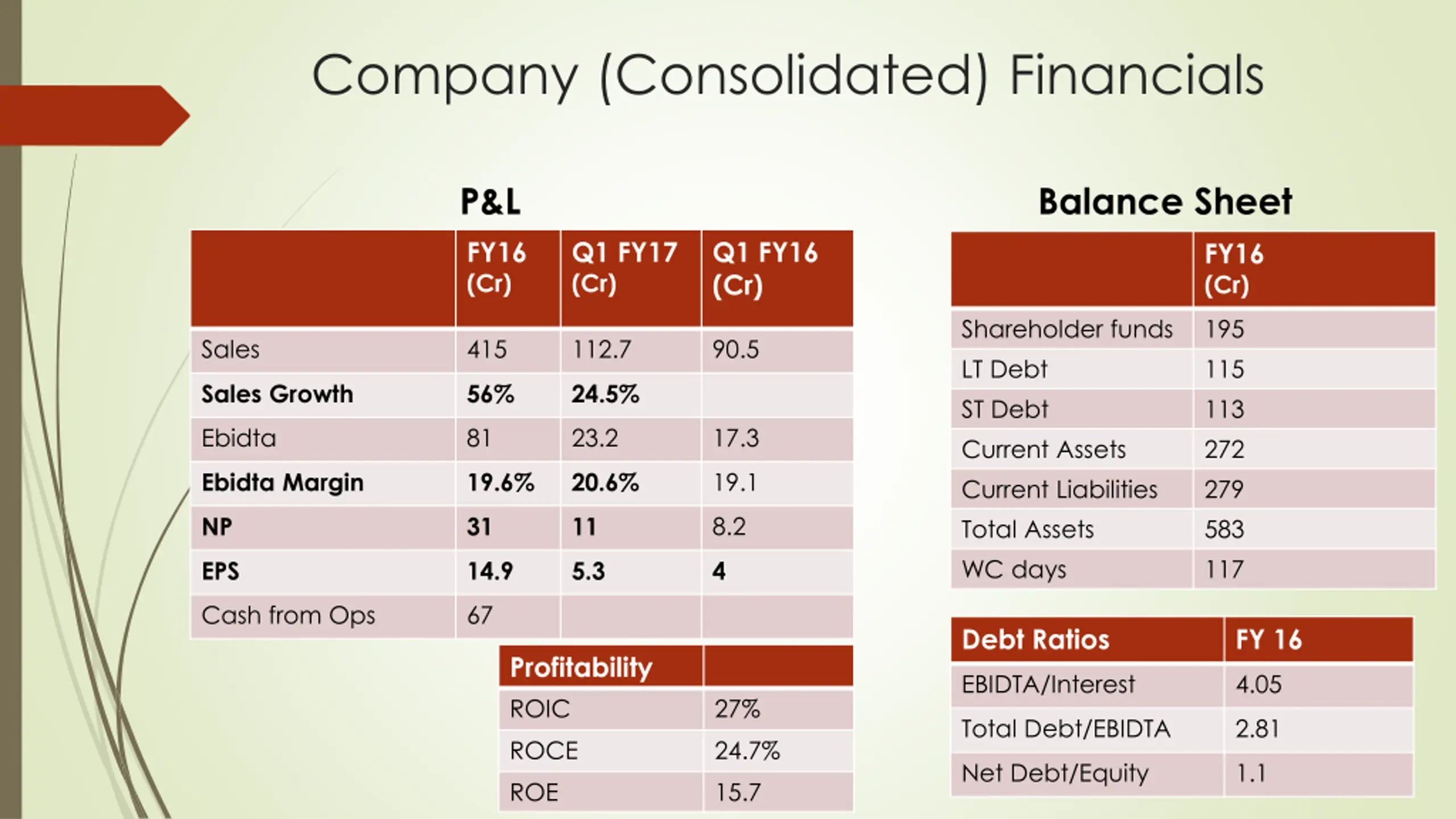 Company (Consolidated) Financials

P&L

| | FY16 (Cr) | Q1 FY17 (Cr) | Q1 FY16 (Cr) |
|---|---|---|---|
| Sales | 415 | 112.7 | 90.5 |
| Sales Growth | 56% | 24.5% | |
| Ebidta | 81 | 23.2 | 17.3 |
| Ebidta Margin | 19.6% | 20.6% | 19.1 |
| NP | 31 | 11 | 8.2 |
| EPS | 14.9 | 5.3 | 4 |
| Cash from Ops | 67 | | |

| Profitability | |
|---|---|
| ROIC | 27% |
| ROCE | 24.7% |
| ROE | 15.7 |

Balance Sheet

| | FY16 (Cr) |
|---|---|
| Shareholder funds | 195 |
| LT Debt | 115 |
| ST Debt | 113 |
| Current Assets | 272 |
| Current Liabilities | 279 |
| Total Assets | 583 |
| WC days | 117 |

| Debt Ratios | FY 16 |
|---|---|
| EBIDTA/Interest | 4.05 |
| Total Debt/EBIDTA | 2.81 |
| Net Debt/Equity | 1.1 |